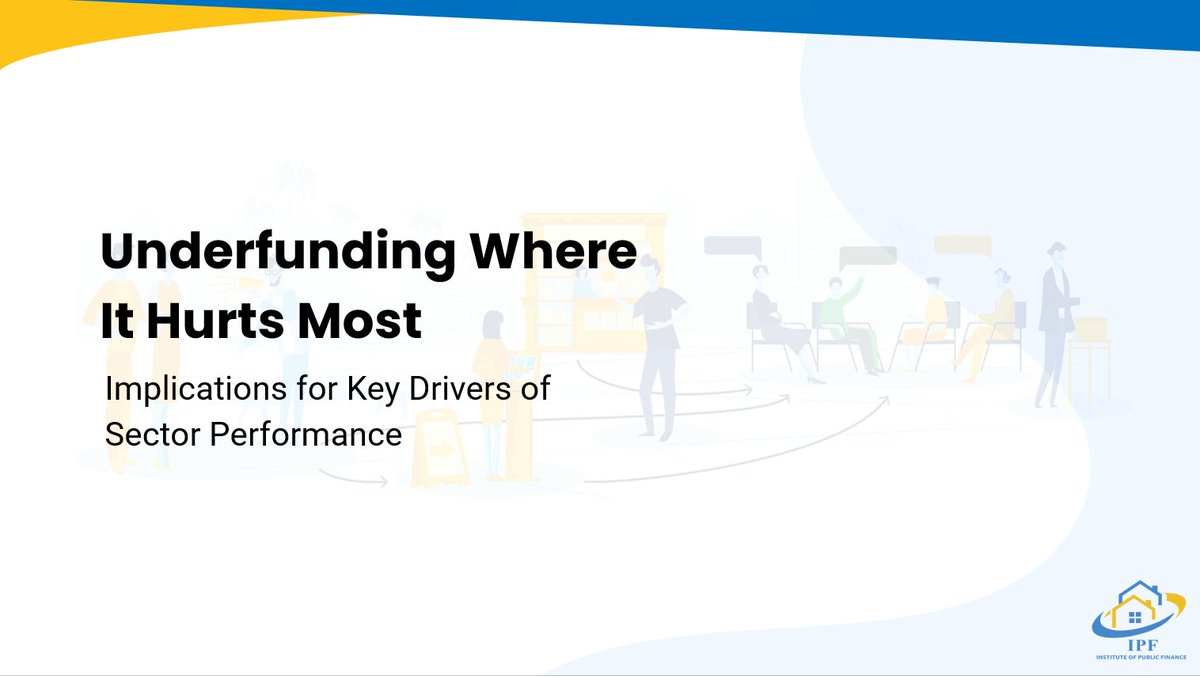 Underfunding Where It Hurts Most

Implications for Key Drivers of Sector Performance

IPF
INSTITUTE OF PUBLIC FINANCE